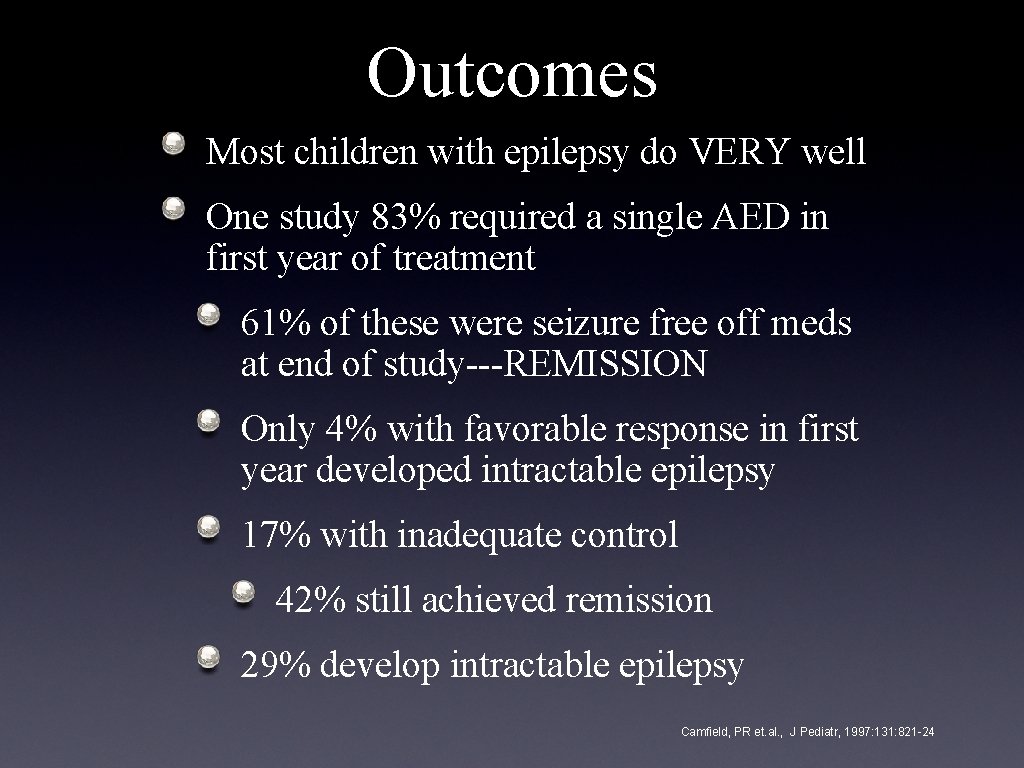 Outcomes

Most children with epilepsy do VERY well

One study 83% required a single AED in first year of treatment

61% of these were seizure free off meds at end of study---REMISSION

Only 4% with favorable response in first year developed intractable epilepsy

17% with inadequate control

42% still achieved remission

29% develop intractable epilepsy

Camfield, PR et.al., J Pediatr, 1997:131:821-24